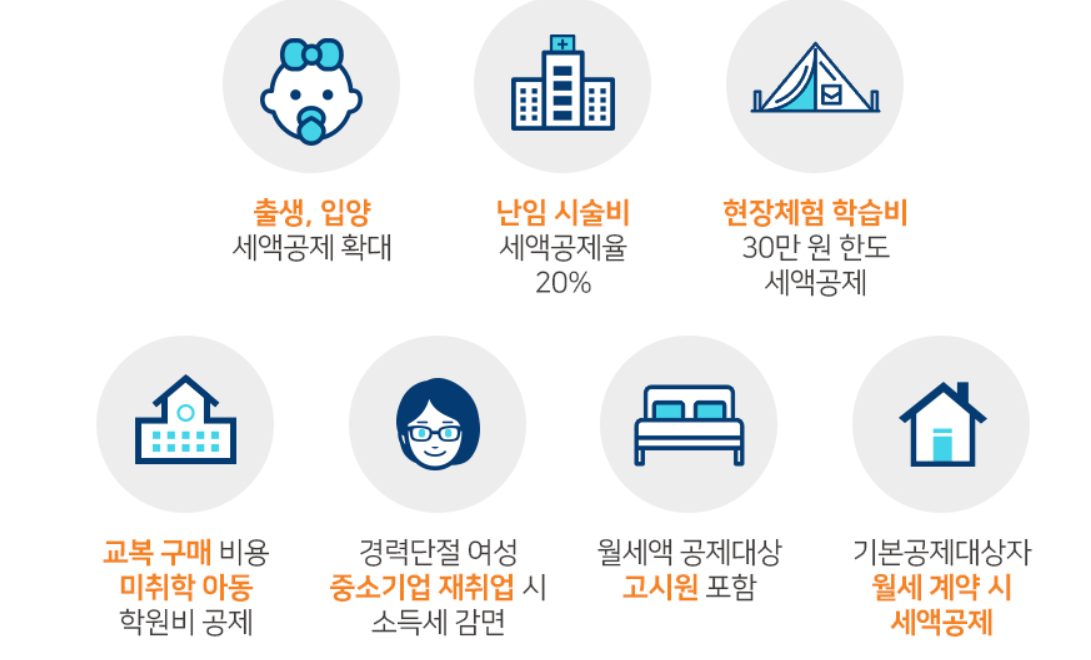 출생, 입양
세액공제 확대

난임 시술비
세액공제율
20%

현장체험 학습비
30만 원 한도
세액공제

교복 구매 비용
미취학 아동
학원비 공제

경력단절 여성
중소기업 재취업 시
소득세 감면

월세액 공제대상
고시원 포함

기본공제대상자
월세 계약 시
세액공제